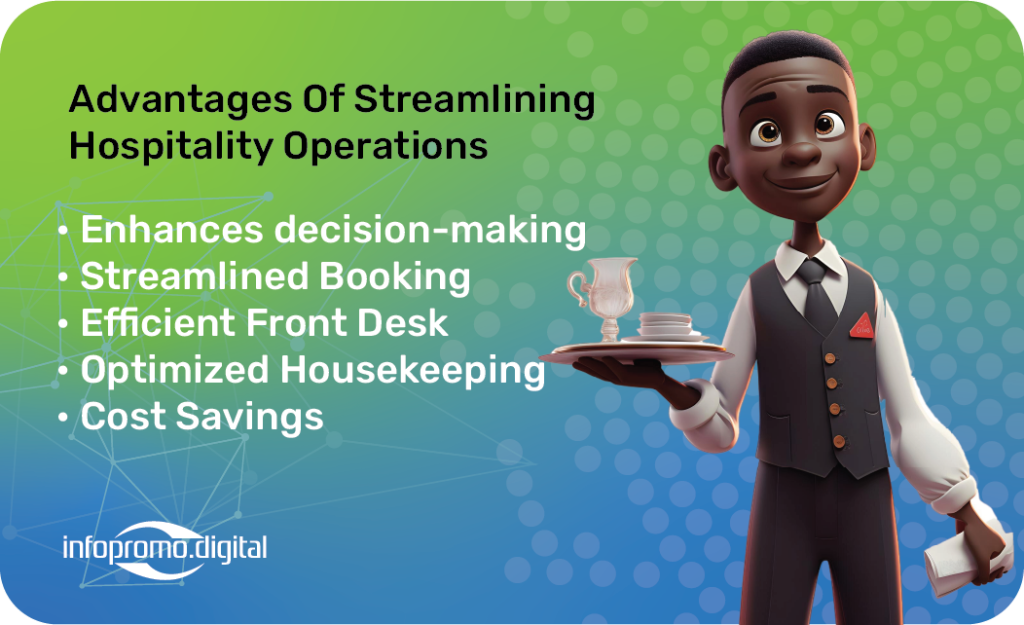 Advantages Of Streamlining Hospitality Operations

• Enhances decision-making
• Streamlined Booking
• Efficient Front Desk
• Optimized Housekeeping
• Cost Savings

infopromo.digital